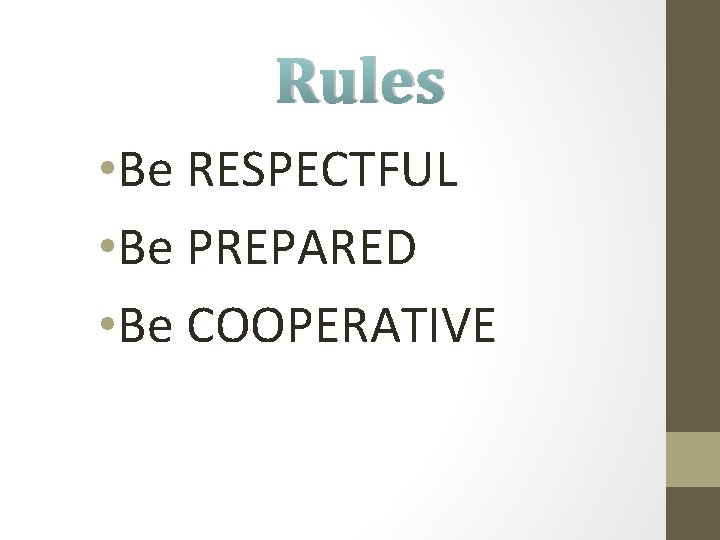 Rules

•Be RESPECTFUL

•Be PREPARED

•Be COOPERATIVE